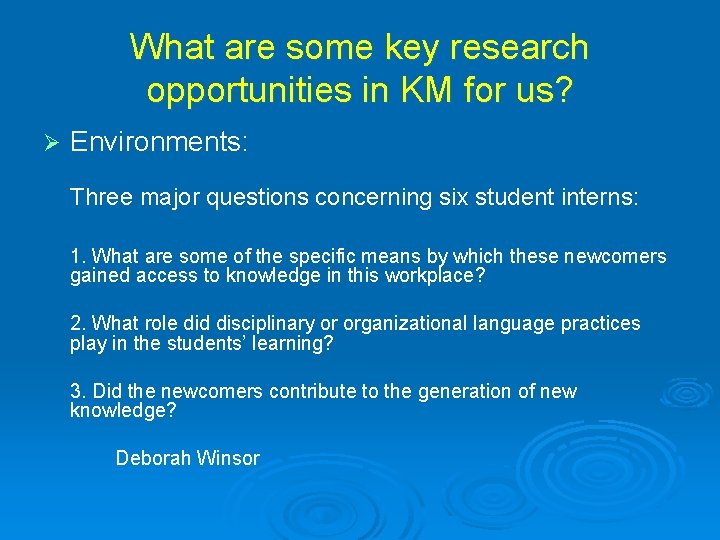 What are some key research opportunities in KM for us?

➢ Environments:

Three major questions concerning six student interns:

1. What are some of the specific means by which these newcomers gained access to knowledge in this workplace?

2. What role did disciplinary or organizational language practices play in the students' learning?

3. Did the newcomers contribute to the generation of new knowledge?

Deborah Winsor